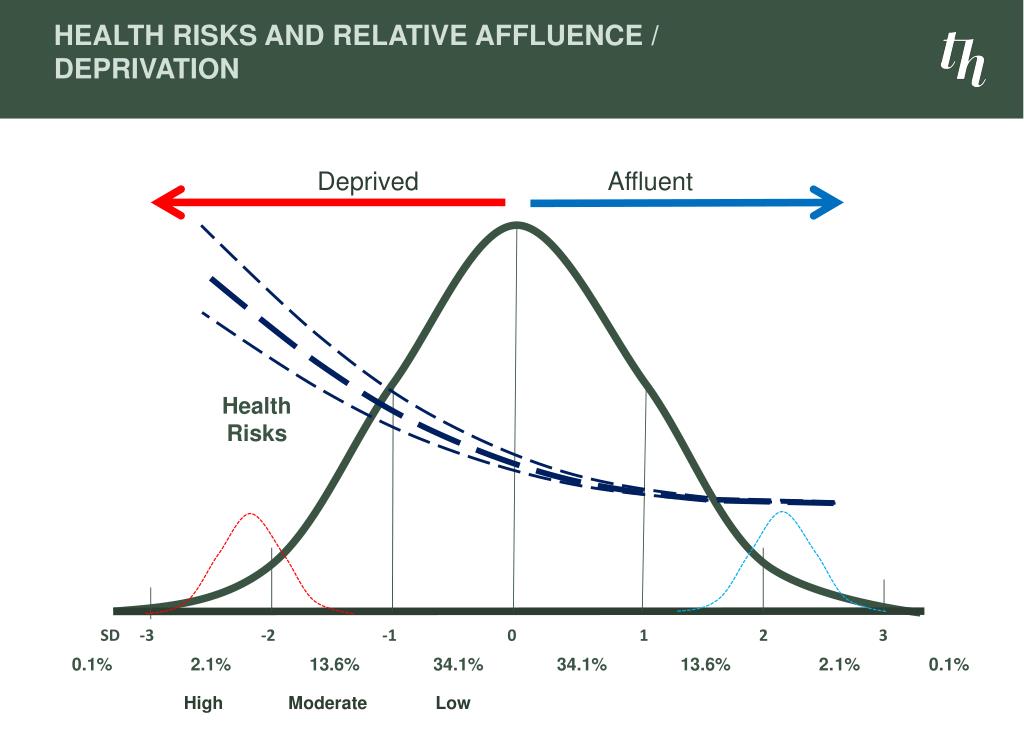 HEALTH RISKS AND RELATIVE AFFLUENCE / DEPRIVATION

th

Deprived

Affluent

Health Risks

SD -3 -2 -1 0 1 2 3

0.1% 2.1% 13.6% 34.1% 34.1% 13.6% 2.1% 0.1%

High Moderate Low